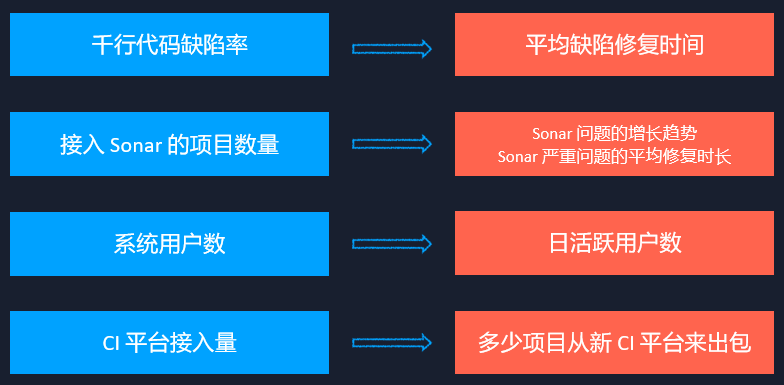 千行代码缺陷率

平均缺陷修复时间

接入 Sonar 的项目数量

Sonar 问题的增长趋势
Sonar 严重问题的平均修复时长

系统用户数

日活跃用户数

CI 平台接入量

多少项目从新 CI 平台来出包